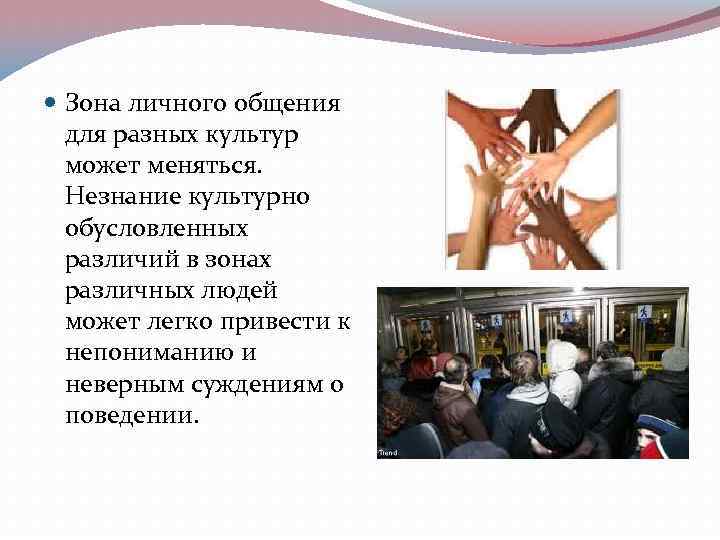 Зона личного общения для разных культур может меняться. Незнание культурно обусловленных различий в зонах различных людей может легко привести к непониманию и неверным суждениям о поведении.

Trend